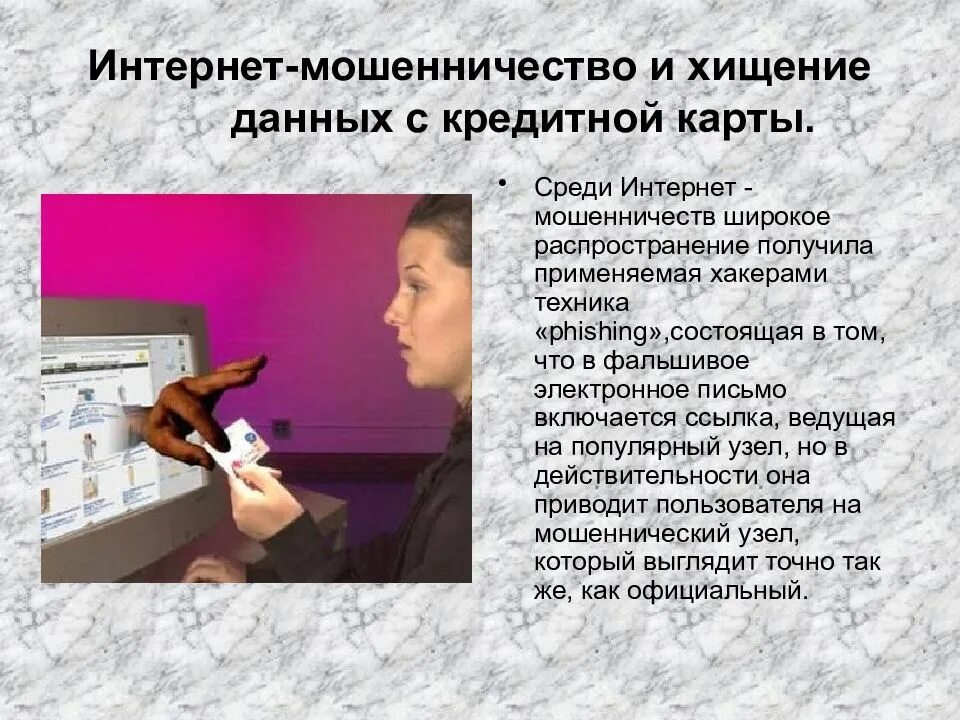 Интернет-мошенничество и хищение данных с кредитной карты.

• Среди Интернет - мошенничеств широкое распространение получила применяемая хакерами техника «phishing»,состоящая в том, что в фальшивое электронное письмо включается ссылка, ведущая на популярный узел, но в действительности она приводит пользователя на мошеннический узел, который выглядит точно так же, как официальный.